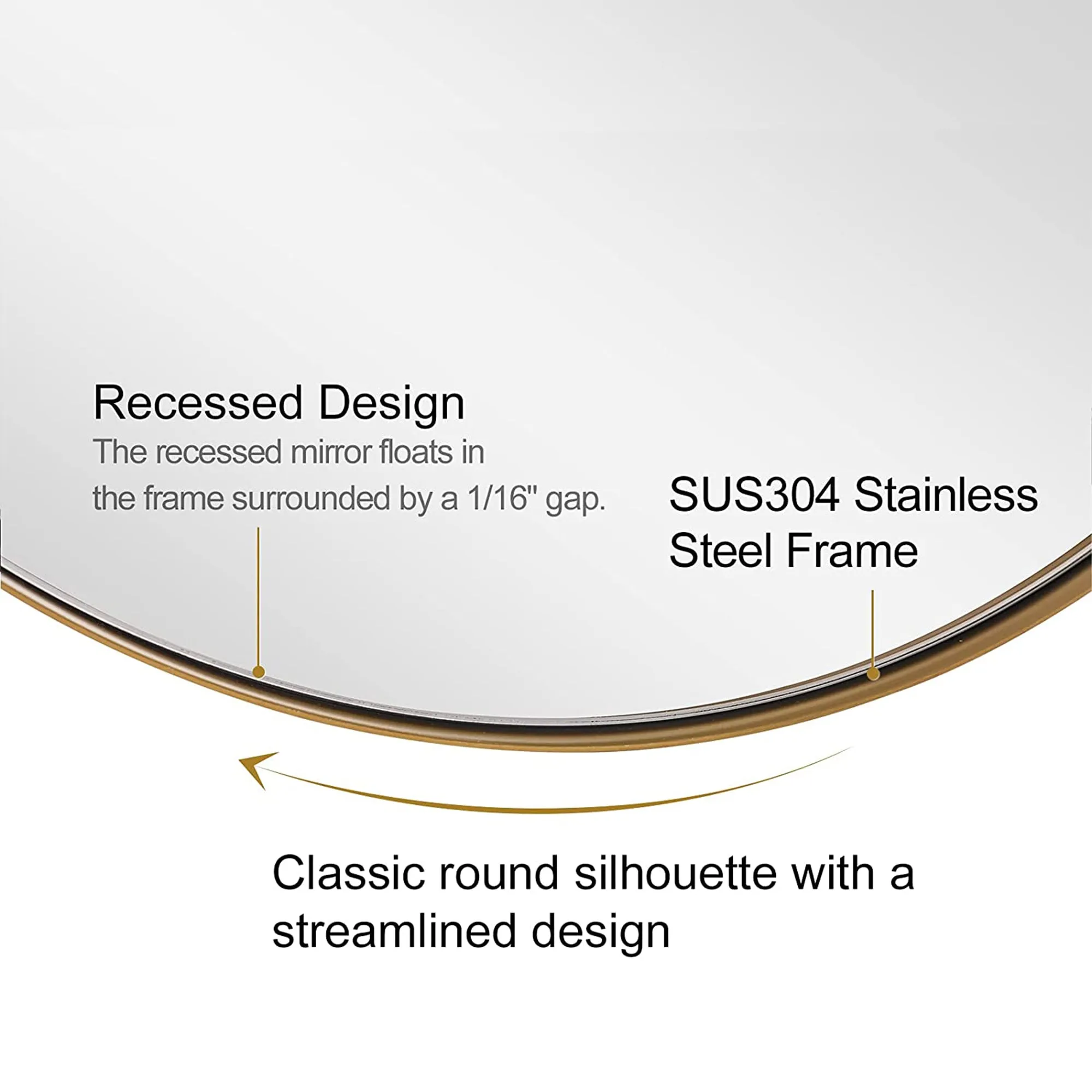 Recessed Design
The recessed mirror floats in the frame surrounded by a 1/16" gap.

SUS304 Stainless Steel Frame

Classic round silhouette with a streamlined design